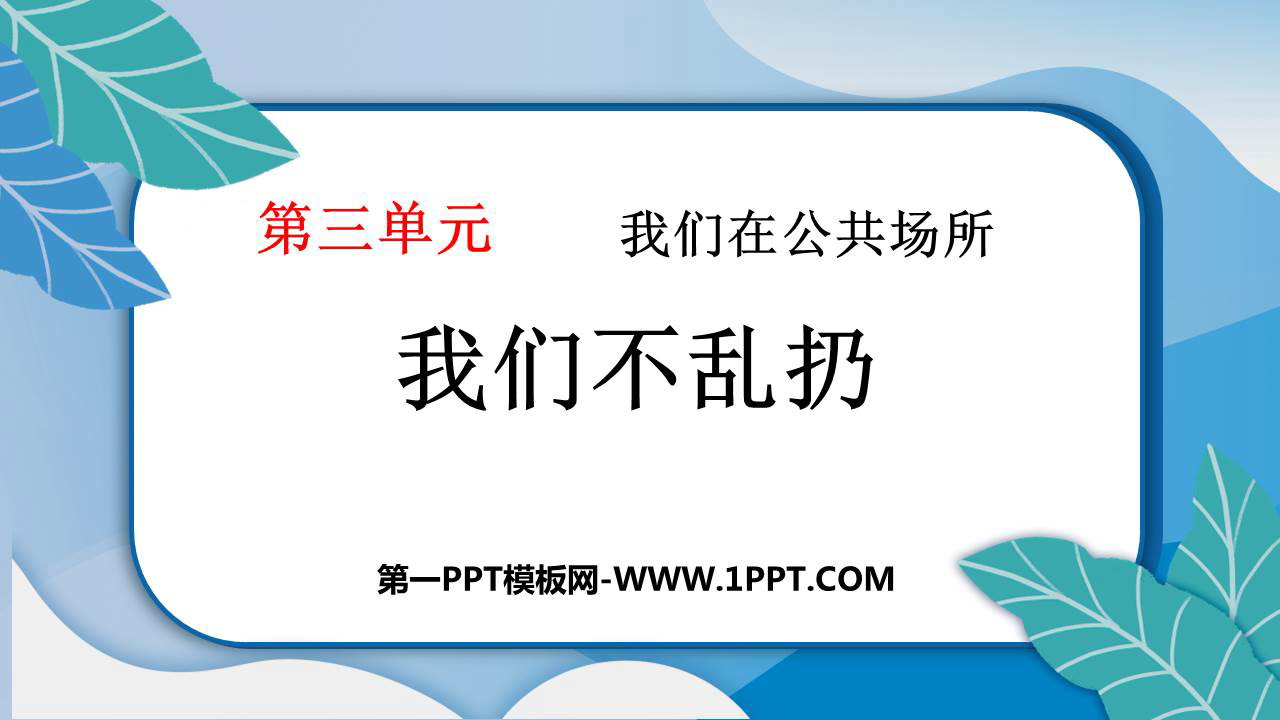 第三单元　我们在公共场所

我们不乱扔

第一PPT模板网-WWW.1PPT.COM